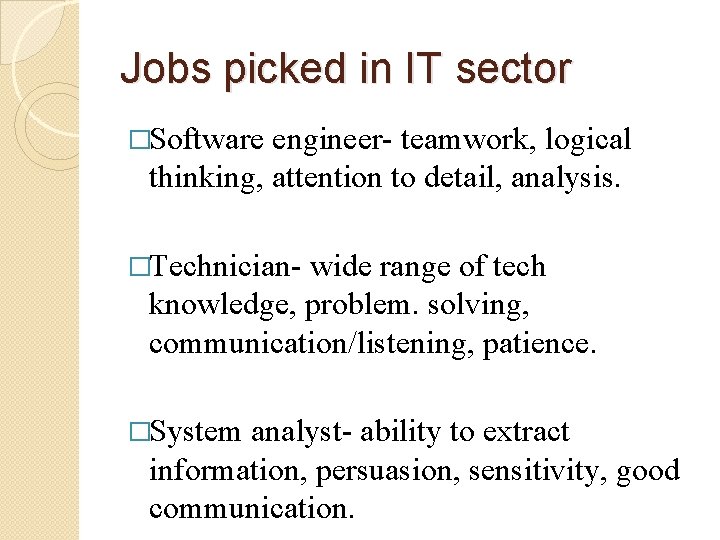 Jobs picked in IT sector

□Software engineer- teamwork, logical thinking, attention to detail, analysis.

□Technician- wide range of tech knowledge, problem. solving, communication/listening, patience.

□System analyst- ability to extract information, persuasion, sensitivity, good communication.